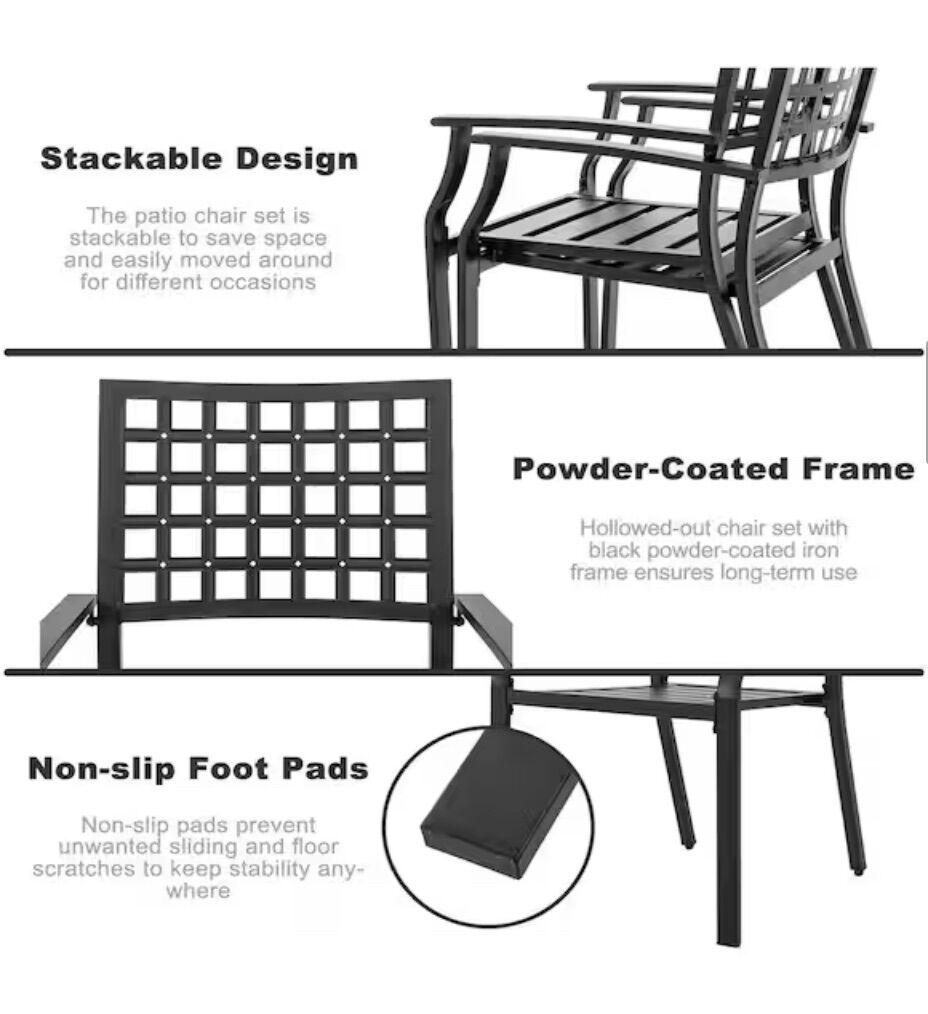 Stackable Design

The patio chair set is stackable to save space and easily moved around for different occasions

Powder-Coated Frame

Hollowed-out chair set with black powder-coated iron frame ensures long-term use

Non-slip Foot Pads

Non-slip pads prevent unwanted sliding and floor scratches to keep stability anywhere